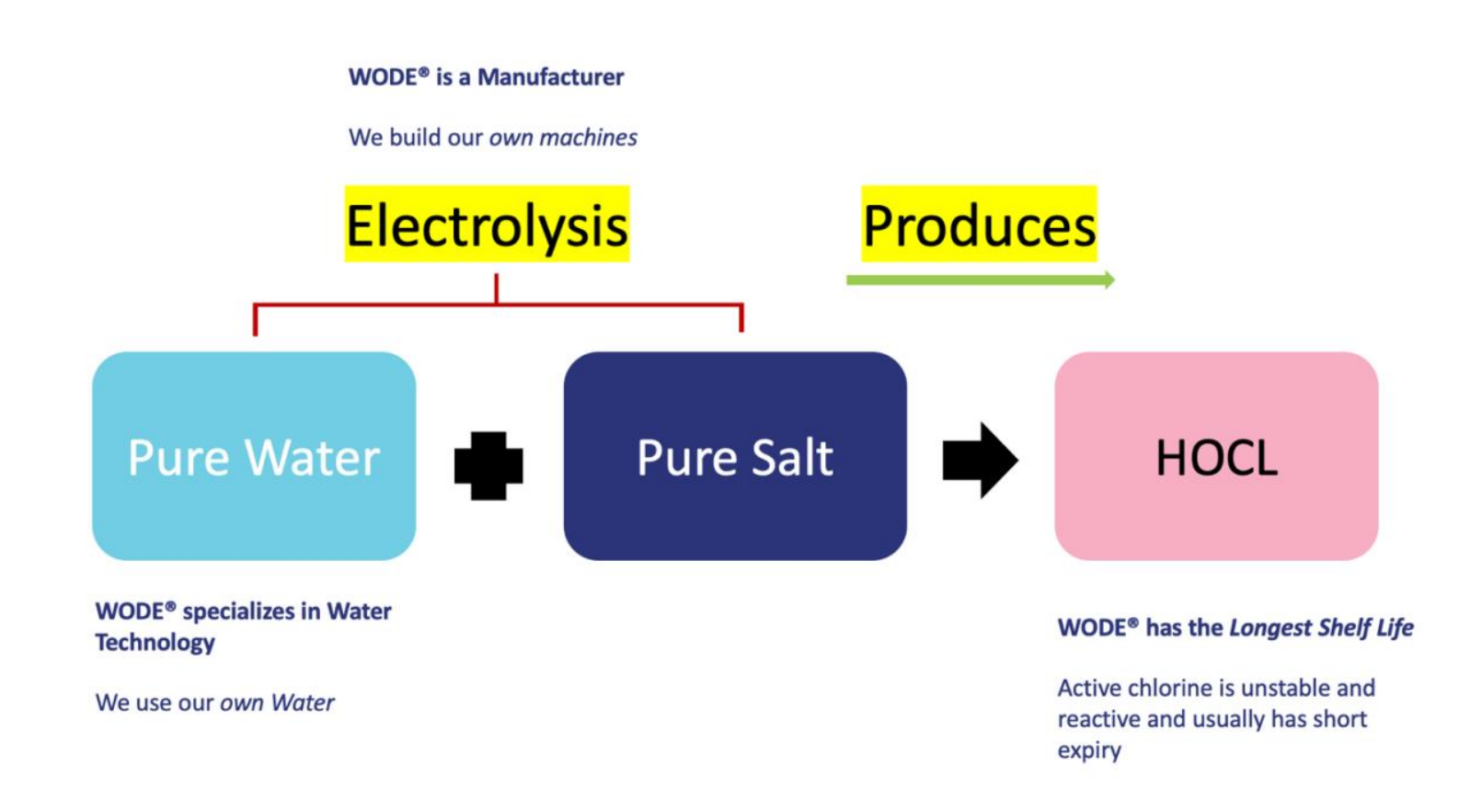 WODE® is a Manufacturer

We build our own machines

Electrolysis

Produces

Pure Water

Pure Salt

HOCL

WODE® specializes in Water Technology

We use our own Water

WODE® has the Longest Shelf Life

Active chlorine is unstable and reactive and usually has short expiry